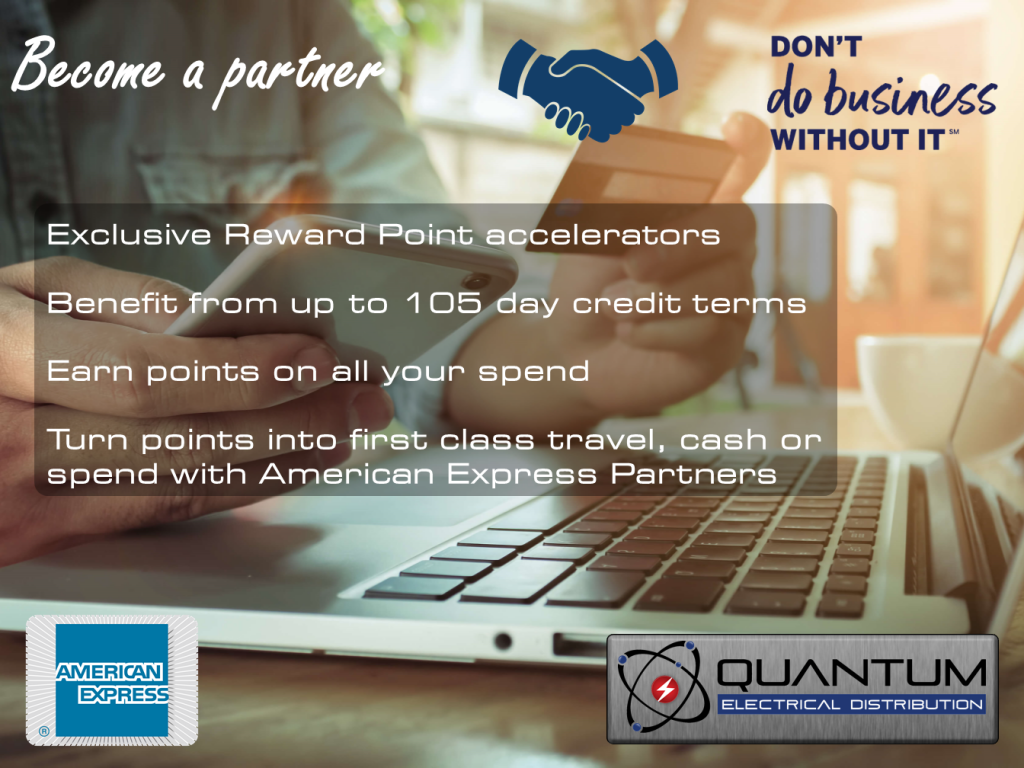 Become a partner

DON'T do business WITHOUT IT℠

Exclusive Reward Point accelerators

Benefit from up to 105 day credit terms

Earn points on all your spend

Turn points into first class travel, cash or spend with American Express Partners

AMERICAN EXPRESS ®

QUANTUM ELECTRICAL DISTRIBUTION